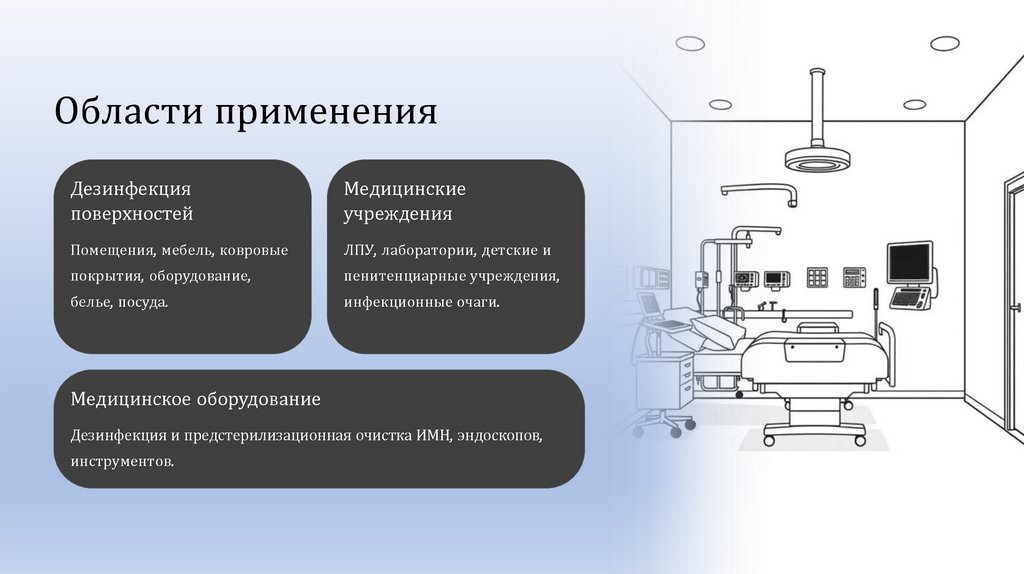 Области применения

Дезинфекция поверхностей

Помещения, мебель, ковровые покрытия, оборудование, белье, посуда.

Медицинские учреждения

ЛПУ, лаборатории, детские и пенитенциарные учреждения, инфекционные очаги.

Медицинское оборудование

Дезинфекция и предстерилизационная очистка ИМН, эндоскопов, инструментов.